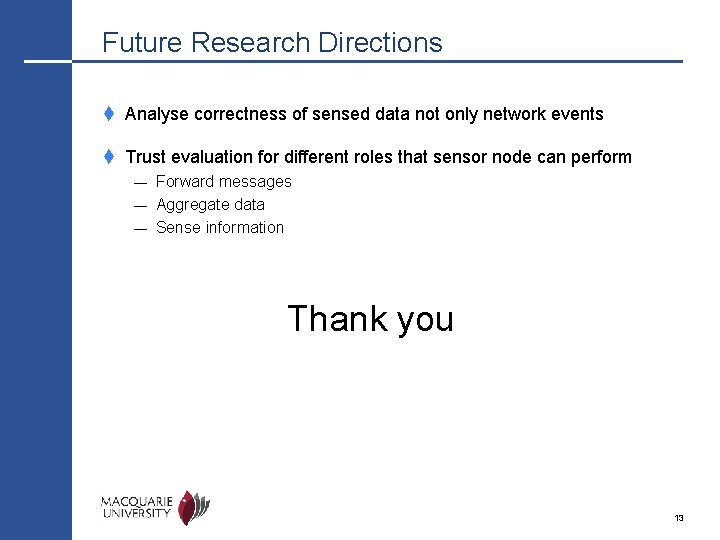 Future Research Directions

♦ Analyse correctness of sensed data not only network events

♦ Trust evaluation for different roles that sensor node can perform
— Forward messages
— Aggregate data
— Sense information

Thank you

MACQUARIE UNIVERSITY

13